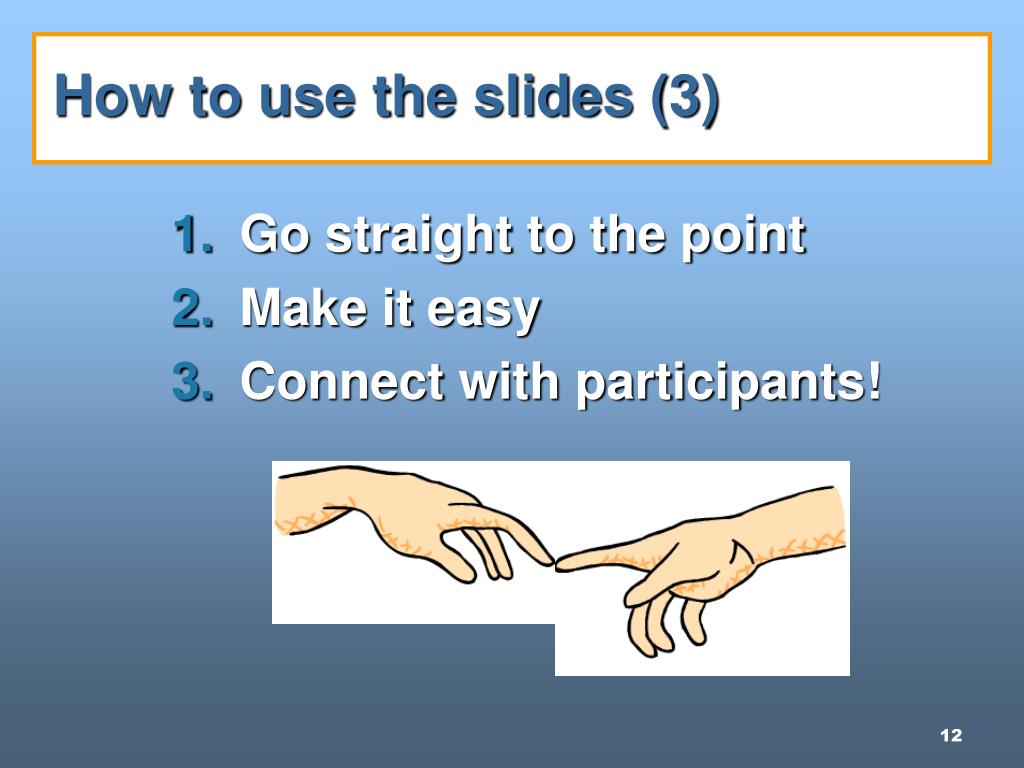 How to use the slides (3)

1. Go straight to the point
2. Make it easy
3. Connect with participants!

12